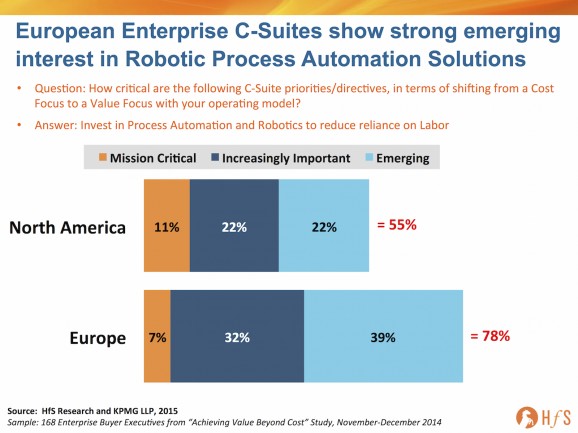 European Enterprise C-Suites show strong emerging interest in Robotic Process Automation Solutions

• Question: How critical are the following C-Suite priorities/directives, in terms of shifting from a Cost Focus to a Value Focus with your operating model?

• Answer: Invest in Process Automation and Robotics to reduce reliance on Labor

Mission Critical
Increasingly Important
Emerging

North America
11%
22%
22%
= 55%

Europe
7%
32%
39%
= 78%

Source: HfS Research and KPMG LLP, 2015
Sample: 168 Enterprise Buyer Executives from "Achieving Value Beyond Cost" Study, November-December 2014

HfS